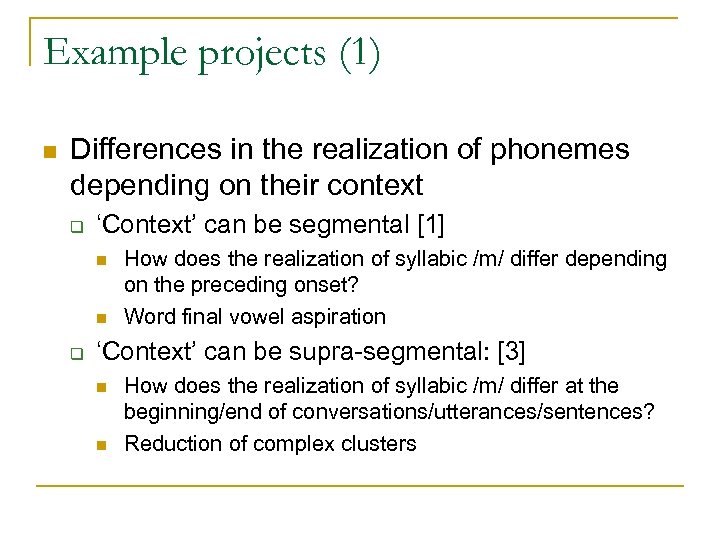 Example projects (1)

Differences in the realization of phonemes depending on their context

‘Context’ can be segmental [1]

How does the realization of syllabic /m/ differ depending on the preceding onset?

Word final vowel aspiration

‘Context’ can be supra-segmental: [3]

How does the realization of syllabic /m/ differ at the beginning/end of conversations/utterances/sentences?

Reduction of complex clusters